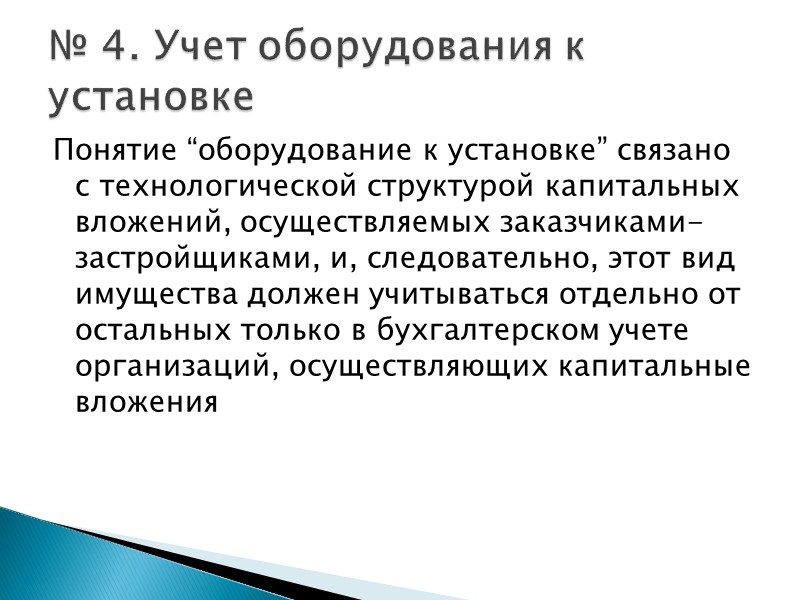 № 4. Учет оборудования к установке

Понятие “оборудование к установке” связано с технологической структурой капитальных вложений, осуществляемых заказчиками-застройщиками, и, следовательно, этот вид имущества должен учитываться отдельно от остальных только в бухгалтерском учете организаций, осуществляющих капитальные вложения